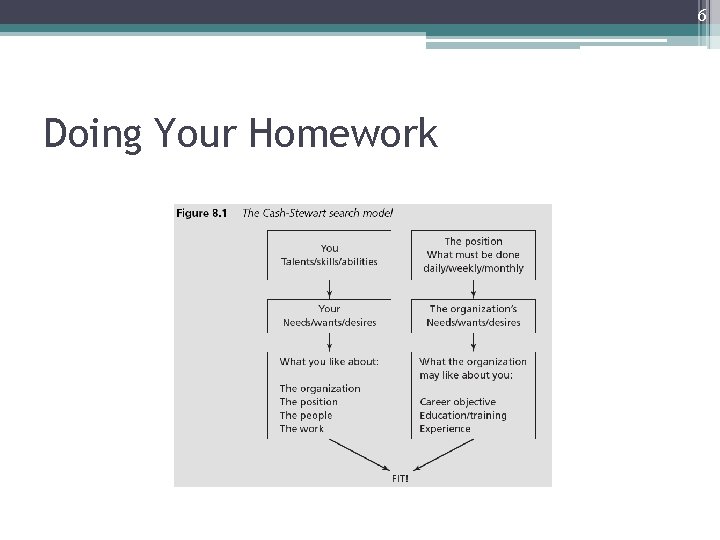 6

Doing Your Homework

Figure 8.1 The Cash-Stewart search model

You
Talents/skills/abilities

Your
Needs/wants/desires

What you like about:

The organization
The position
The people
The work

The position
What must be done
daily/weekly/monthly

The organization's
Needs/wants/desires

What the organization may like about you:

Career objective
Education/training
Experience

FIT!